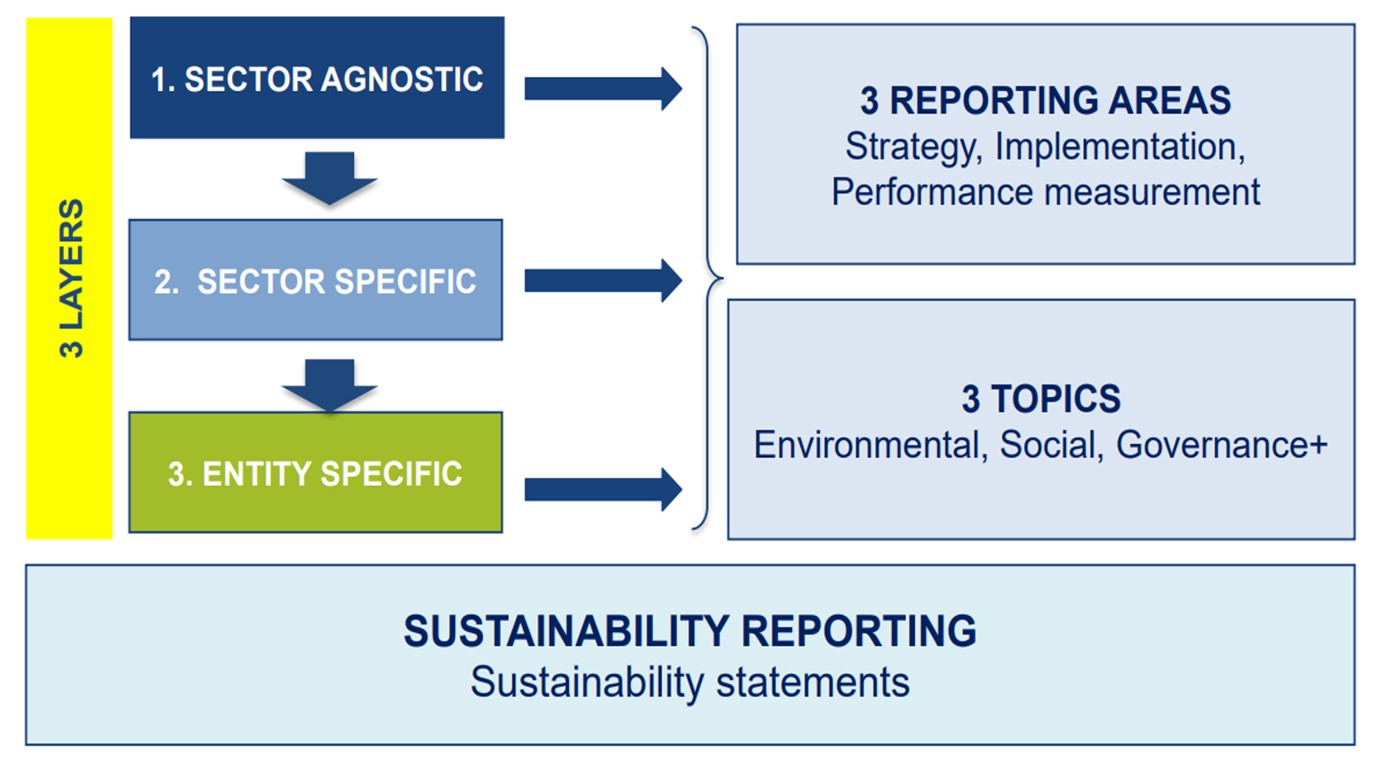 3 LAYERS

1. SECTOR AGNOSTIC

2. SECTOR SPECIFIC

3. ENTITY SPECIFIC

3 REPORTING AREAS
Strategy, Implementation, Performance measurement

3 TOPICS
Environmental, Social, Governance+

SUSTAINABILITY REPORTING
Sustainability statements